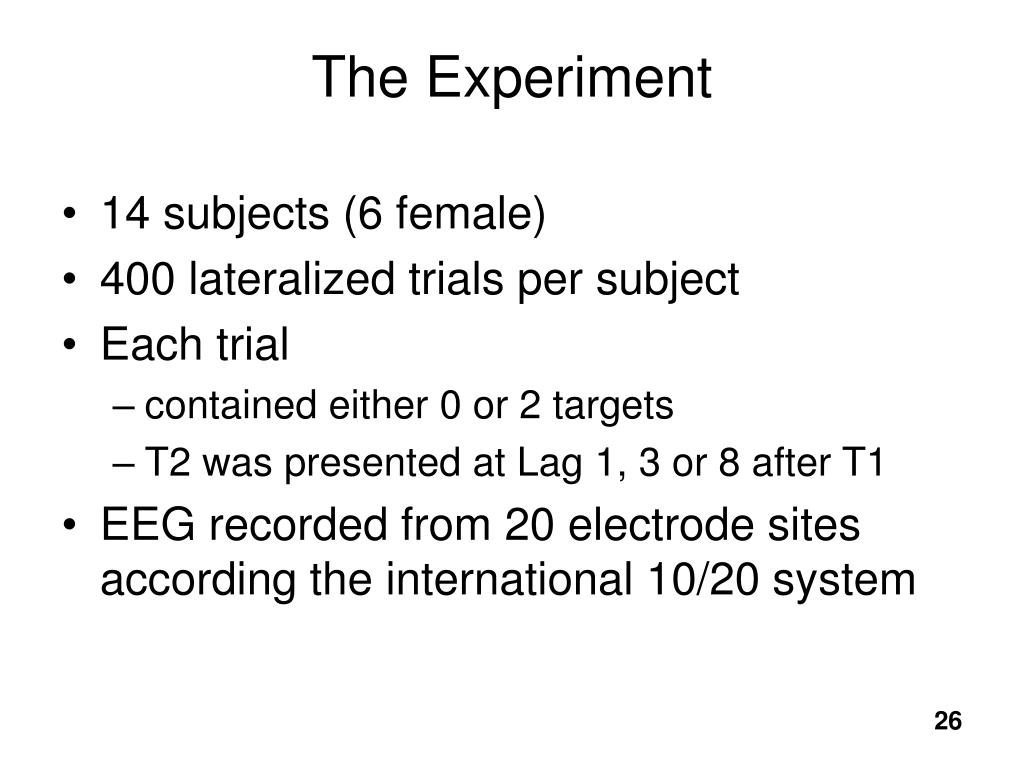 The Experiment

• 14 subjects (6 female)
• 400 lateralized trials per subject
• Each trial
– contained either 0 or 2 targets
– T2 was presented at Lag 1, 3 or 8 after T1
• EEG recorded from 20 electrode sites according the international 10/20 system

26